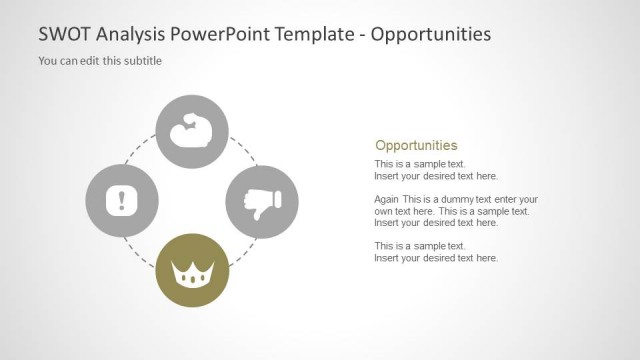 SWOT Analysis PowerPoint Template - Opportunities

You can edit this subtitle

Opportunities

This is a sample text.
Insert your desired text here.

Again This is a dummy text enter your own text here. This is a sample text. Insert your desired text here.

This is a sample text.
Insert your desired text here.